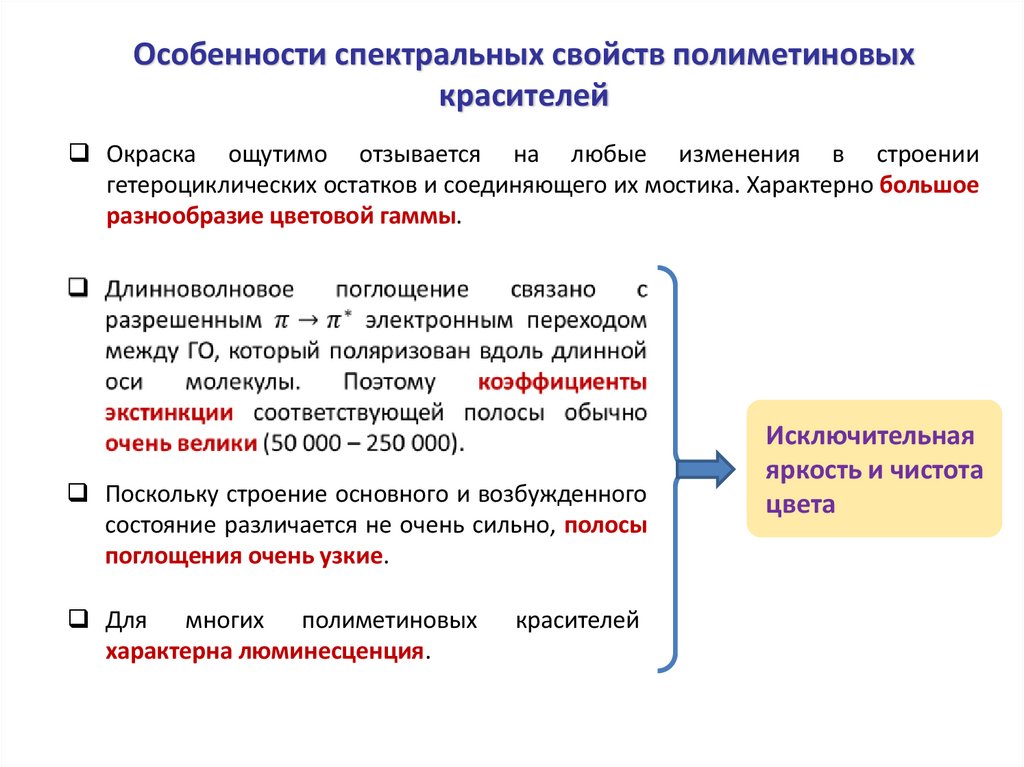 Особенности спектральных свойств полиметиновых красителей

❑ Окраска ощутимо отзывается на любые изменения в строении гетероциклических остатков и соединяющего их мостика. Характерно большое разнообразие цветовой гаммы.

❑ Длинноволновое поглощение связано с разрешенным $\pi \rightarrow \pi^*$ электронным переходом между ГО, который поляризован вдоль длинной оси молекулы. Поэтому коэффициенты экстинкции соответствующей полосы обычно очень велики (50 000 – 250 000).

❑ Поскольку строение основного и возбужденного состояние различается не очень сильно, полосы поглощения очень узкие.

❑ Для многих полиметиновых красителей характерна люминесценция.

Исключительная яркость и чистота цвета